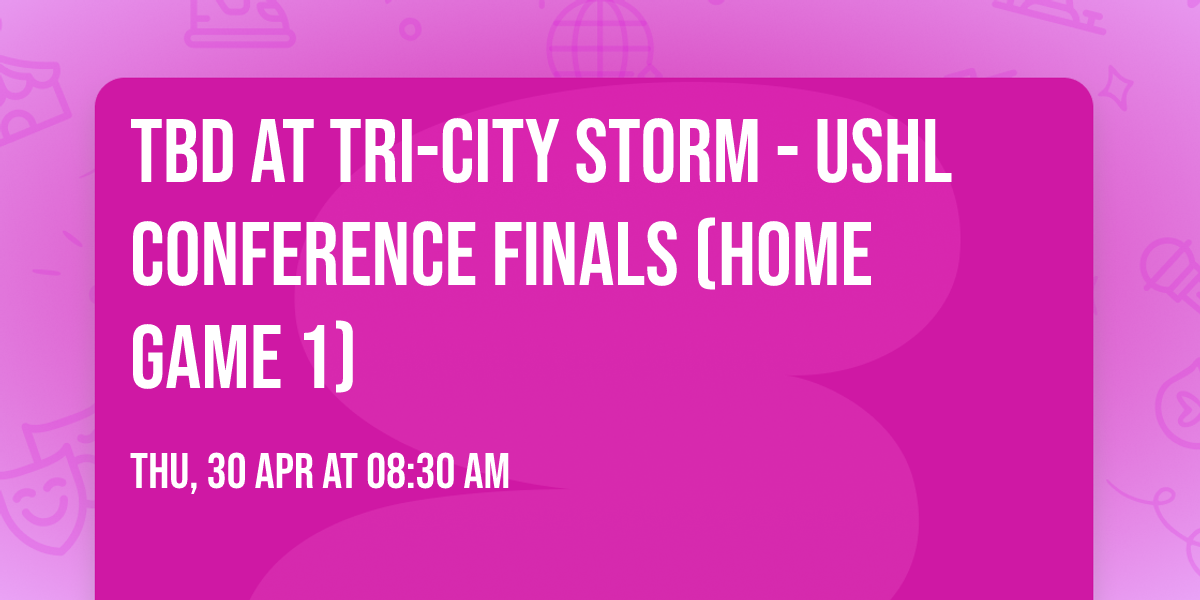 TBD AT TRI-CITY STORM - USHL CONFERENCE FINALS (HOME GAME 1)

THU, 30 APR AT 08:30 AM